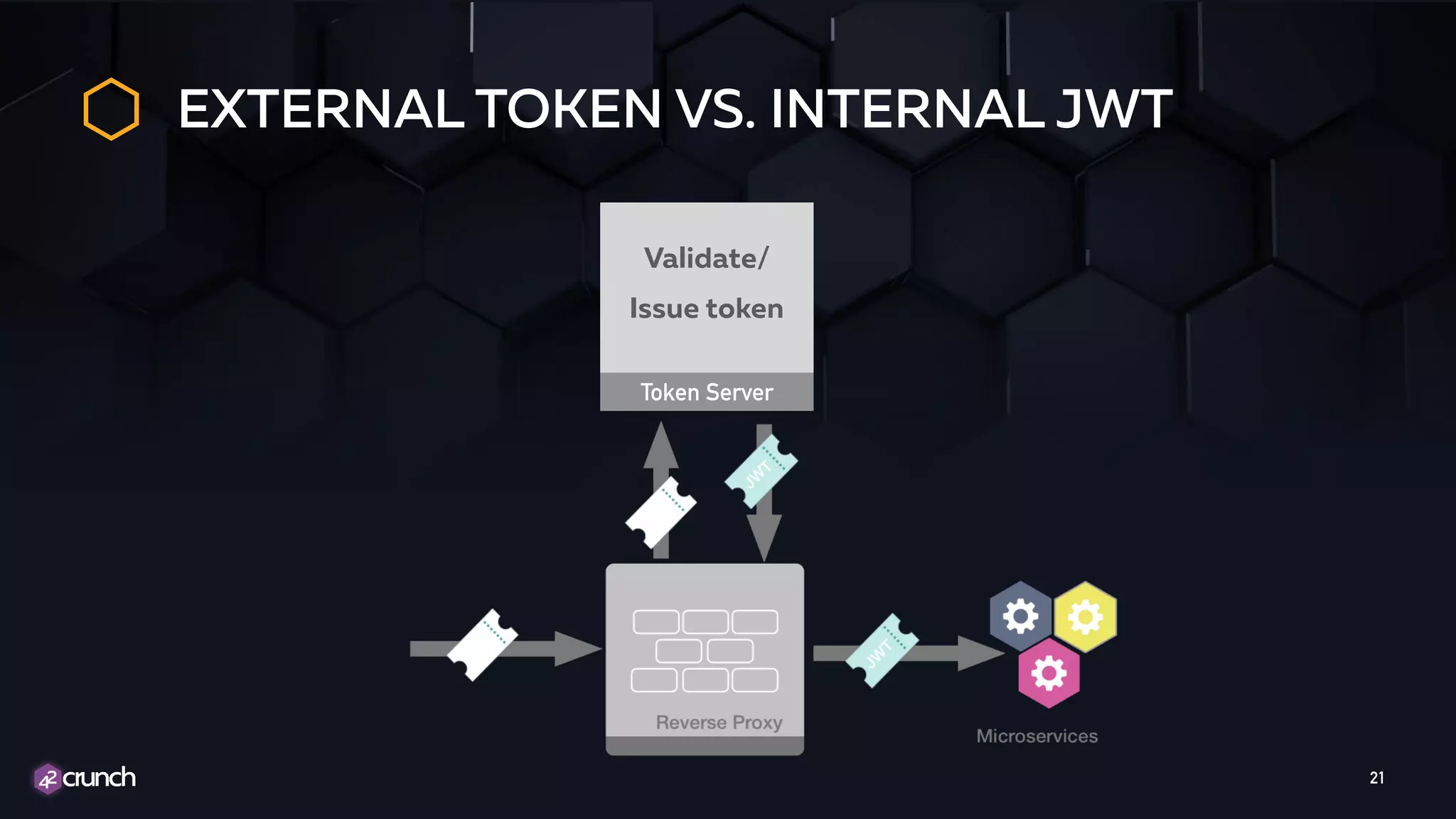 EXTERNAL TOKEN VS. INTERNAL JWT

Validate/
Issue token

Token Server

JWT

Reverse Proxy

JWT

Microservices

42crunch

21